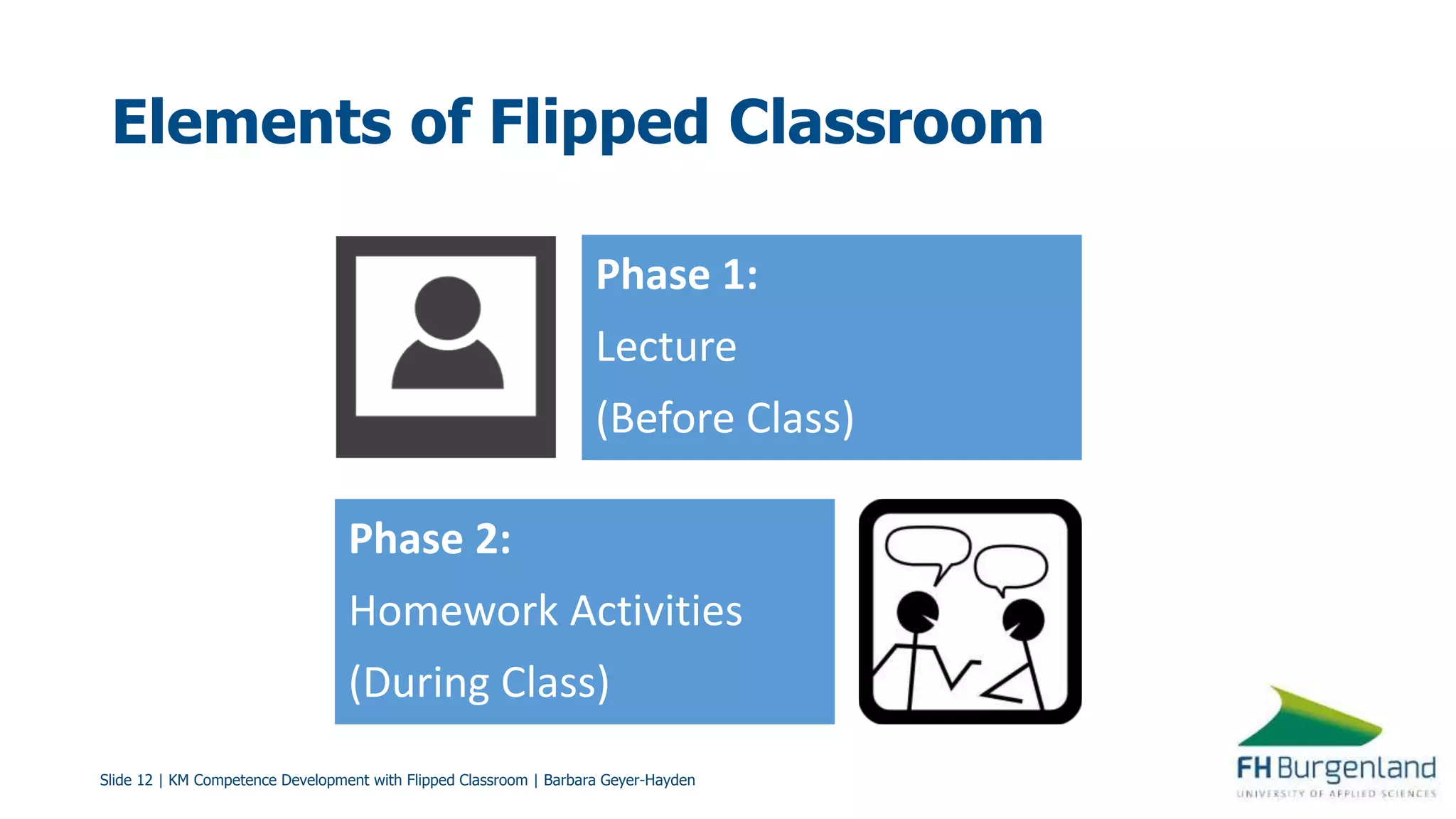 Elements of Flipped Classroom

Phase 1:
Lecture
(Before Class)

Phase 2:
Homework Activities
(During Class)

Slide 12 | KM Competence Development with Flipped Classroom | Barbara Geyer-Hayden

FH Burgenland
UNIVERSITY OF APPLIED SCIENCES